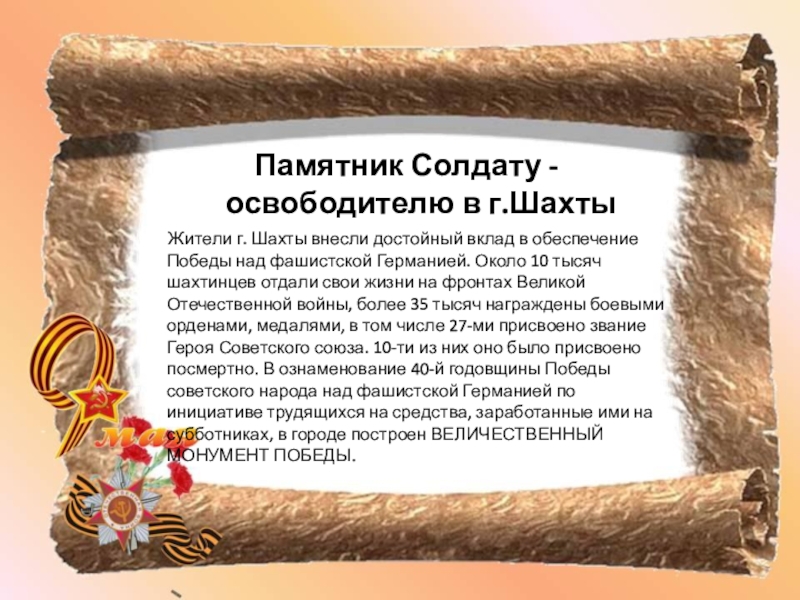 Памятник Солдату - освободителю в г.Шахты

Жители г. Шахты внесли достойный вклад в обеспечение Победы над фашистской Германией. Около 10 тысяч шахтинцев отдали свои жизни на фронтах Великой Отечественной войны, более 35 тысяч награждены боевыми орденами, медалями, в том числе 27-ми присвоено звание Героя Советского союза. 10-ти из них оно было присвоено посмертно. В ознаменование 40-й годовщины Победы советского народа над фашистской Германией по инициативе трудящихся на средства, заработанные ими на субботниках, в городе построен ВЕЛИЧЕСТВЕННЫЙ МОНУМЕНТ ПОБЕДЫ.

9 мая